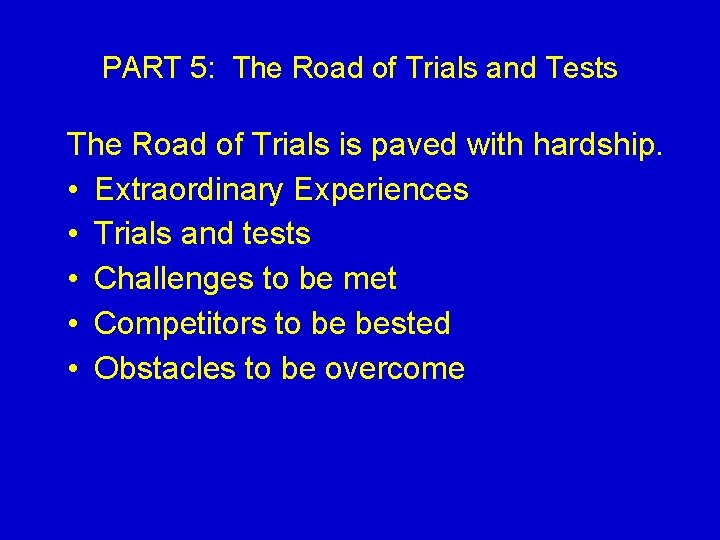 PART 5: The Road of Trials and Tests

The Road of Trials is paved with hardship.

• Extraordinary Experiences
• Trials and tests
• Challenges to be met
• Competitors to be bested
• Obstacles to be overcome